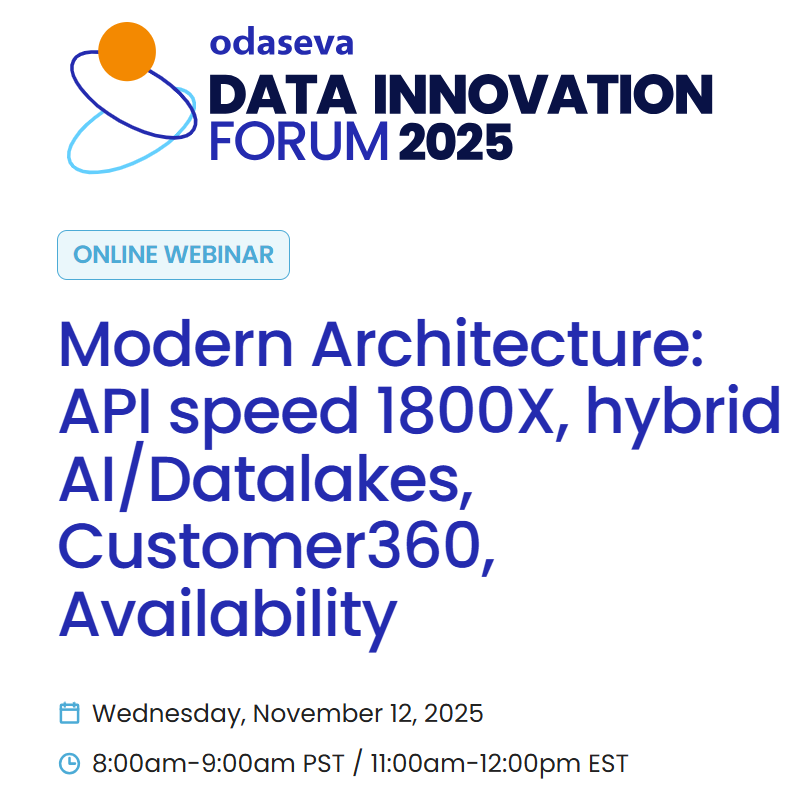 odaseva
DATA INNOVATION
FORUM 2025

ONLINE WEBINAR

Modern Architecture: API speed 1800X, hybrid AI/Datalakes, Customer360, Availability

Wednesday, November 12, 2025

8:00am-9:00am PST / 11:00am-12:00pm EST